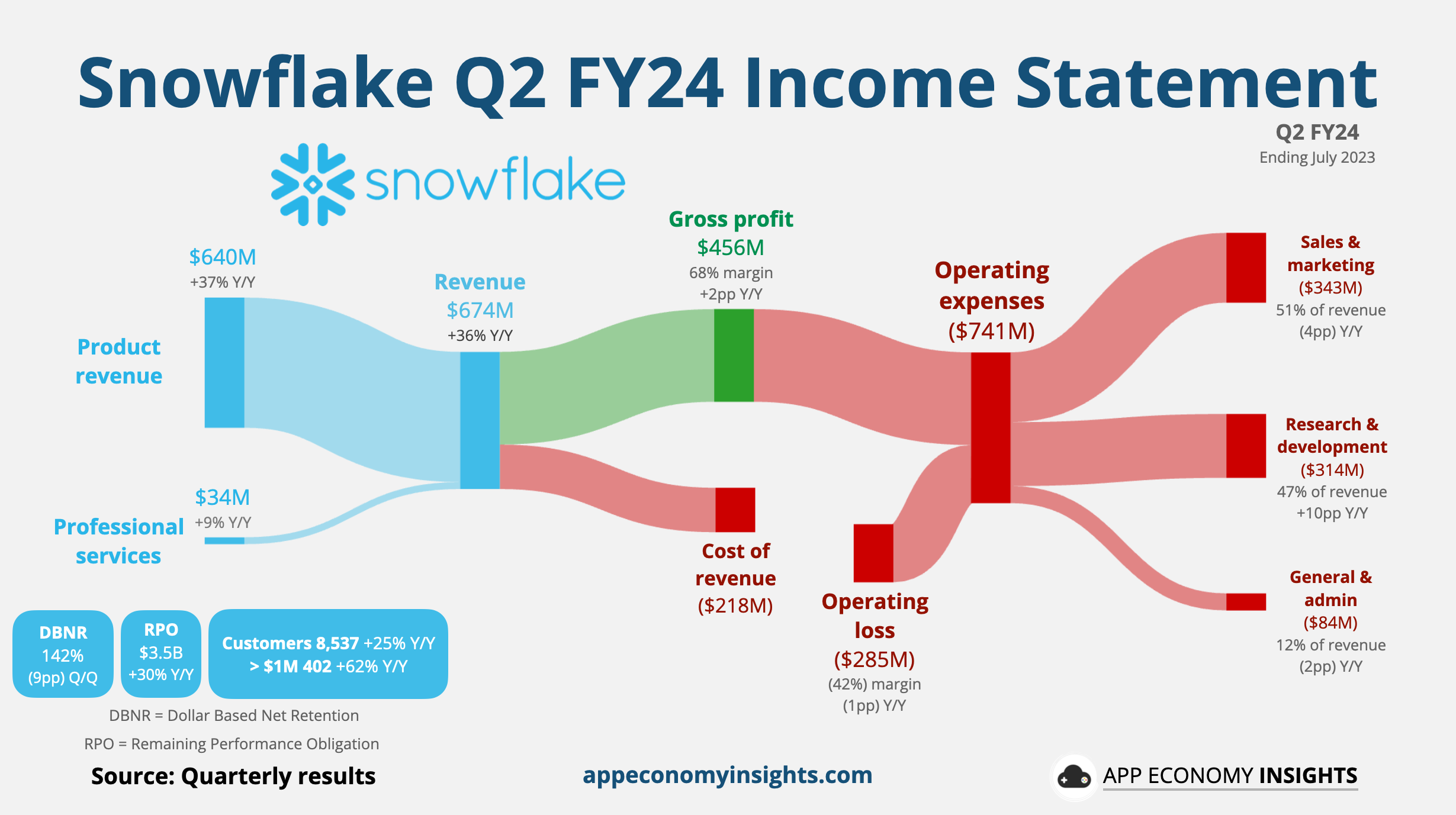 Snowflake Q2 FY24 Income Statement

Q2 FY24
Ending July 2023

snowflake

$640M
+37% Y/Y

Product revenue

$34M
+9% Y/Y

Professional services

Revenue
$674M
+36% Y/Y

Gross profit
$456M
68% margin
+2pp Y/Y

Cost of revenue
($218M)

Operating expenses
($741M)

Operating loss
($285M)
(42%) margin
(1pp) Y/Y

Sales & marketing
($343M)
51% of revenue
(4pp) Y/Y

Research & development
($314M)
47% of revenue
+10pp Y/Y

General & admin
($84M)
12% of revenue
(2pp) Y/Y

DBNR
142%
(9pp) Q/Q

RPO
$3.5B
+30% Y/Y

Customers 8,537 +25% Y/Y
> $1M 402 +62% Y/Y

DBNR = Dollar Based Net Retention

RPO = Remaining Performance Obligation

Source: Quarterly results

appeconomyinsights.com

APP ECONOMY INSIGHTS